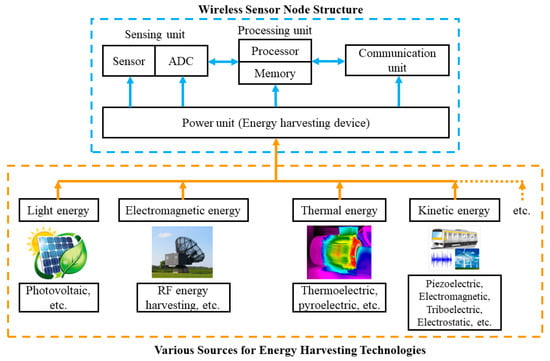 Wireless Sensor Node Structure

Sensing unit

Sensor

ADC

Processing unit

Processor

Memory

Communication unit

Power unit (Energy harvesting device)

Light energy

Electromagnetic energy

Thermal energy

Kinetic energy

etc.

Photovoltaic, etc.

RF energy harvesting, etc.

Thermoelectric, pyroelectric, etc.

Piezoelectric, Electromagnetic, Triboelectric, Electrostatic, etc.

Various Sources for Energy Harvesting Technologies